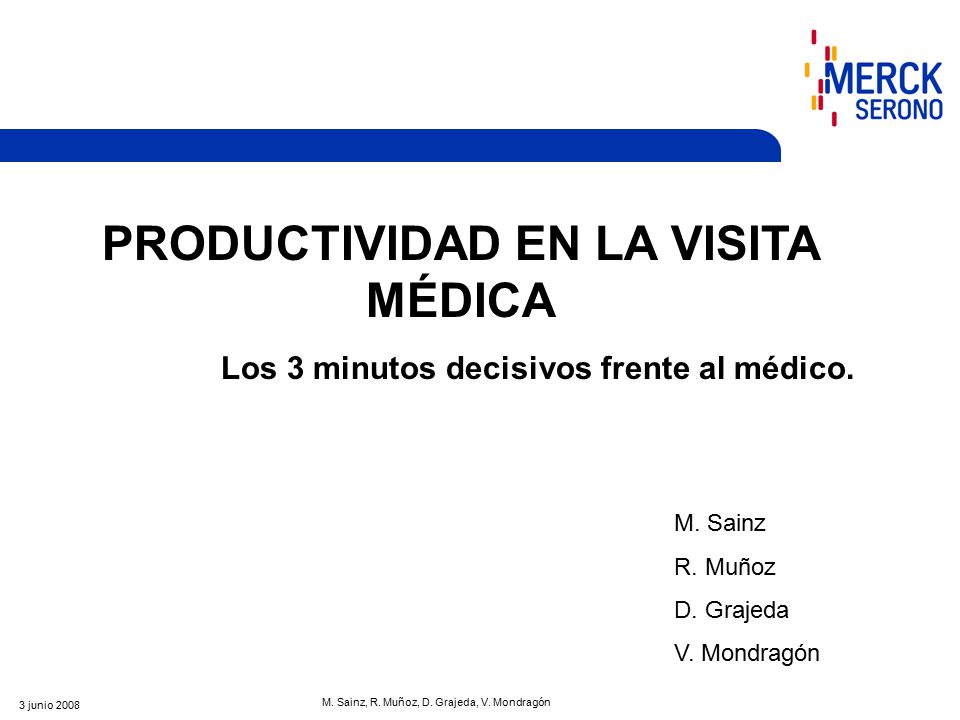 MERCK
SERONO

PRODUCTIVIDAD EN LA VISITA MÉDICA

Los 3 minutos decisivos frente al médico.

M. Sainz
R. Muñoz
D. Grajeda
V. Mondragón

3 junio 2008

M. Sainz, R. Muñoz, D. Grajeda, V. Mondragón